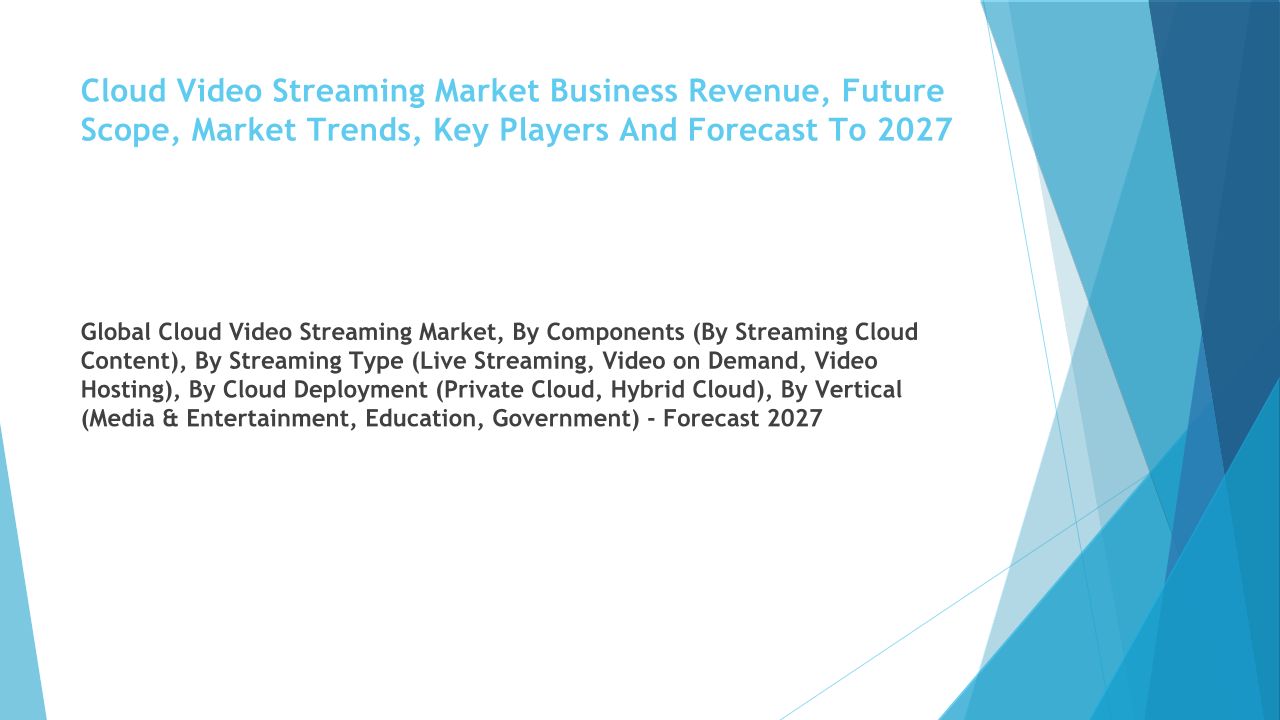 Cloud Video Streaming Market Business Revenue, Future Scope, Market Trends, Key Players And Forecast To 2027

Global Cloud Video Streaming Market, By Components (By Streaming Cloud Content), By Streaming Type (Live Streaming, Video on Demand, Video Hosting), By Cloud Deployment (Private Cloud, Hybrid Cloud), By Vertical (Media & Entertainment, Education, Government) - Forecast 2027